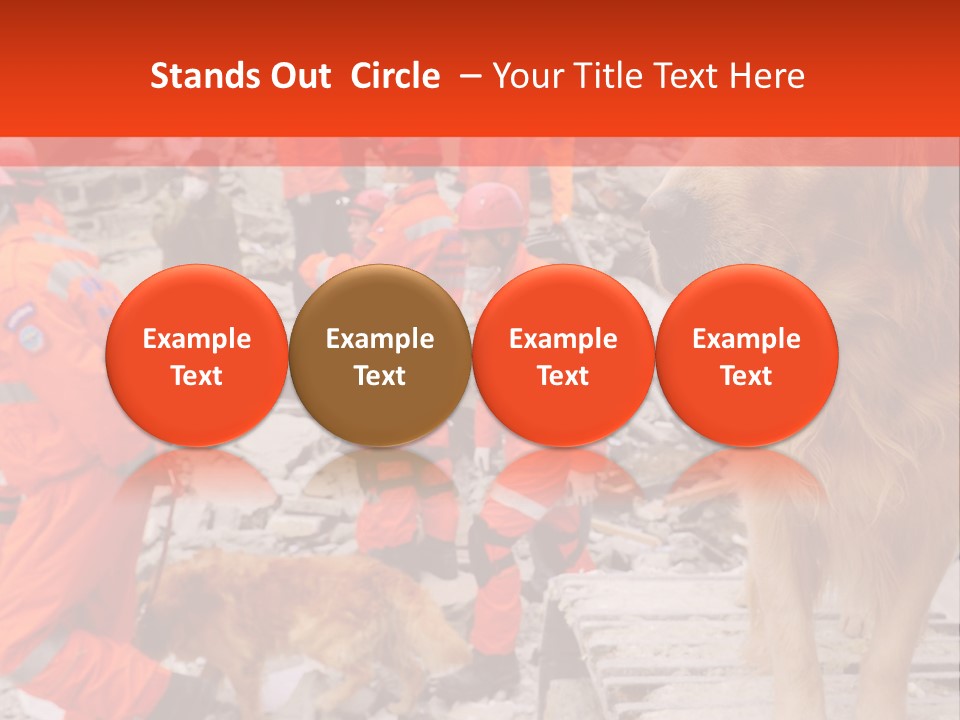 Stands Out Circle – Your Title Text Here

Example Text

Example Text

Example Text

Example Text